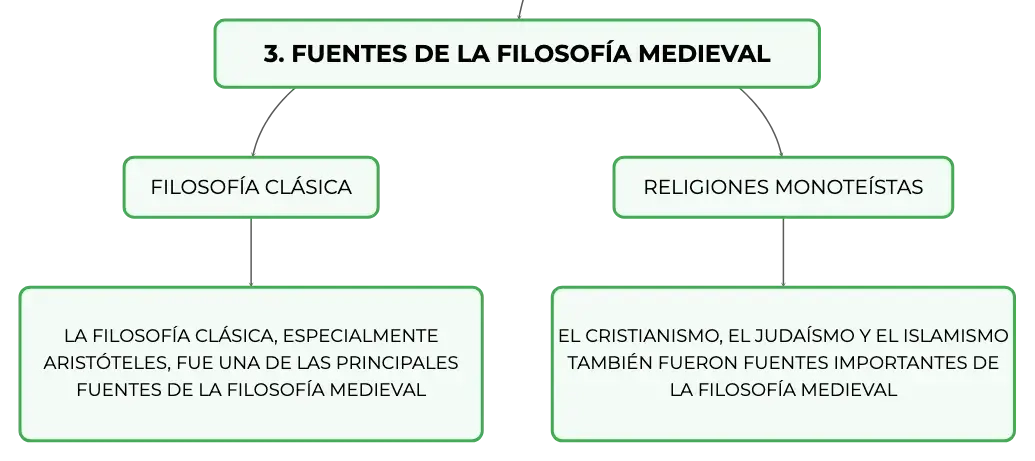 3. FUENTES DE LA FILOSOFÍA MEDIEVAL

FILOSOFÍA CLÁSICA

LA FILOSOFÍA CLÁSICA, ESPECIALMENTE ARISTÓTELES, FUE UNA DE LAS PRINCIPALES FUENTES DE LA FILOSOFÍA MEDIEVAL

RELIGIONES MONOTEÍSTAS

EL CRISTIANISMO, EL JUDAÍSMO Y EL ISLAMISMO TAMBIÉN FUERON FUENTES IMPORTANTES DE LA FILOSOFÍA MEDIEVAL